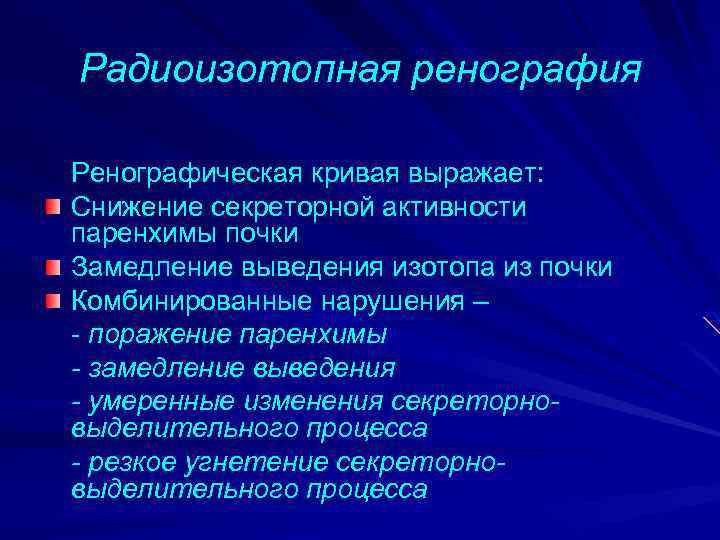 Радиоизотопная ренография

Ренографическая кривая выражает:

Снижение секреторной активности паренхимы почки

Замедление выведения изотопа из почки

Комбинированные нарушения –

- поражение паренхимы

- замедление выведения

- умеренные изменения секреторно-выделительного процесса

- резкое угнетение секреторно-выделительного процесса